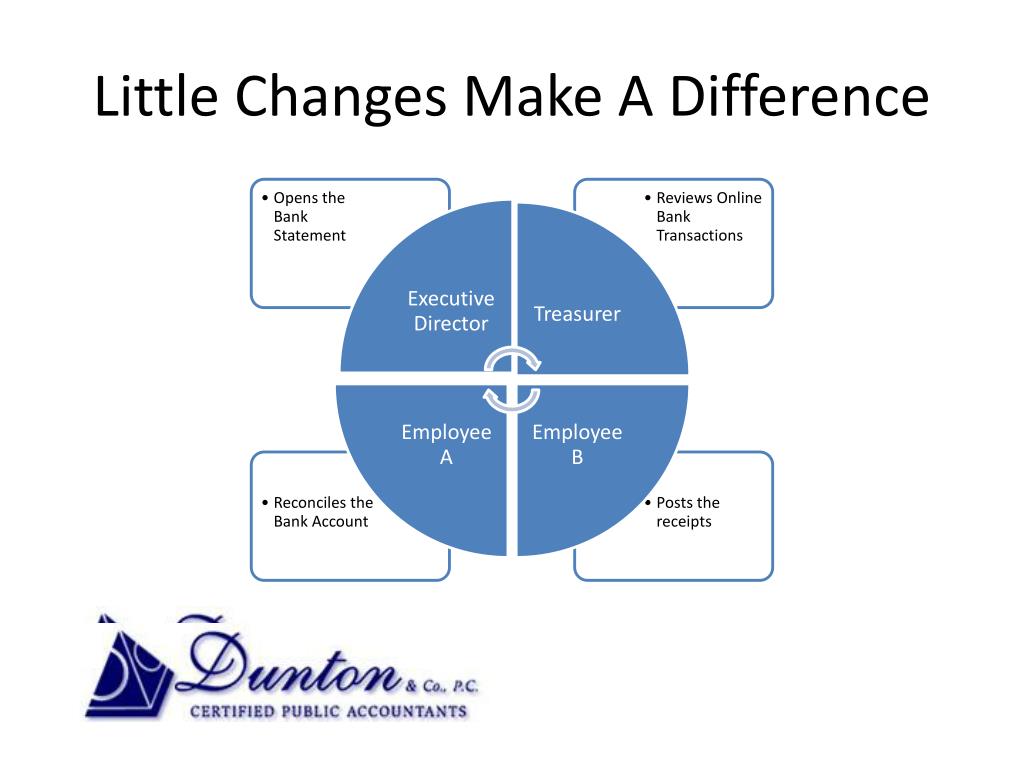 Little Changes Make A Difference

• Opens the Bank Statement

• Reviews Online Bank Transactions

Executive Director

Treasurer

Employee A

Employee B

• Reconciles the Bank Account

• Posts the receipts

Dunton & Co., P.C.
CERTIFIED PUBLIC ACCOUNTANTS